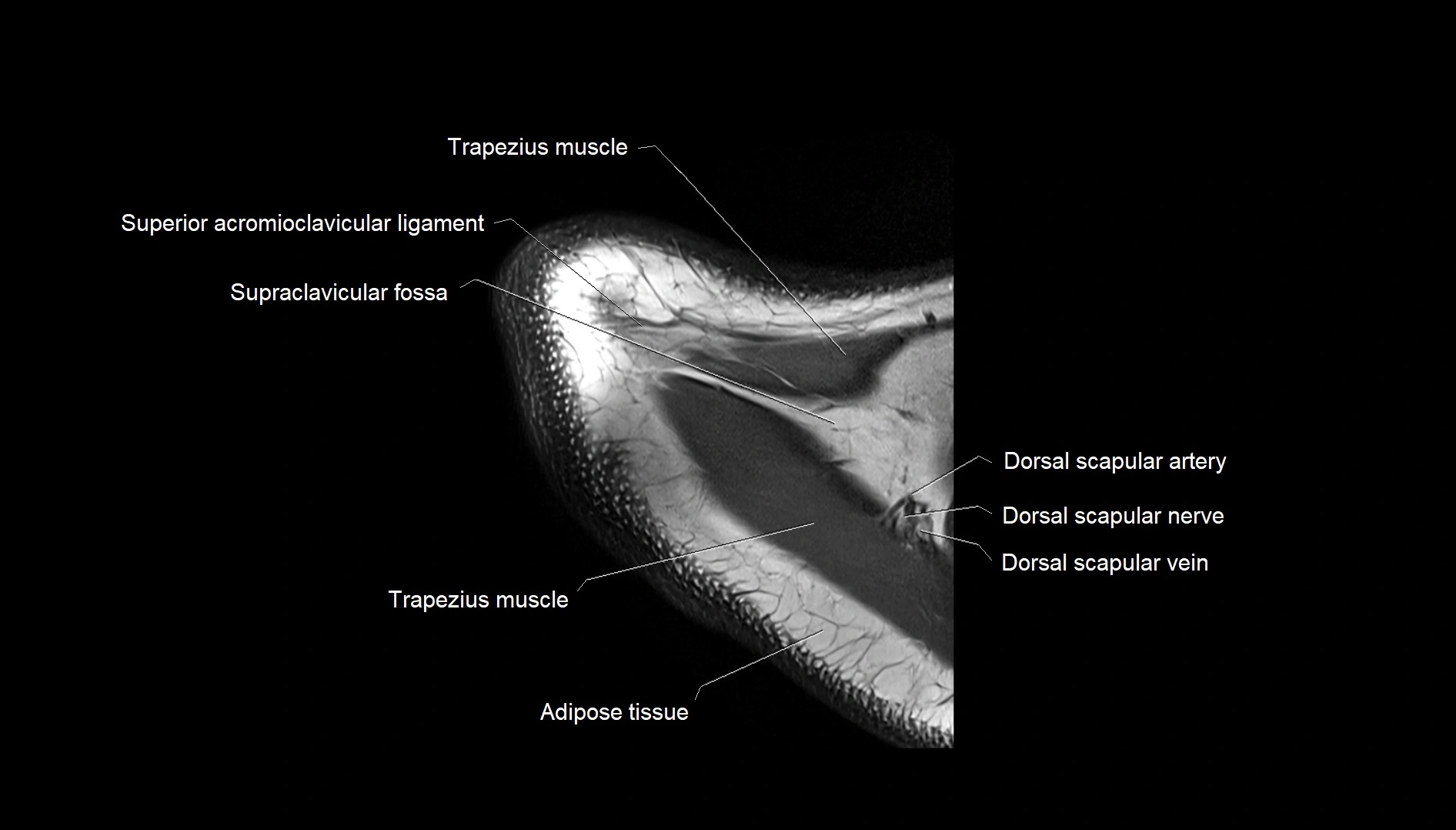 Trapezius muscle

Superior acromioclavicular ligament

Supraclavicular fossa

Dorsal scapular artery

Dorsal scapular nerve

Dorsal scapular vein

Trapezius muscle

Adipose tissue